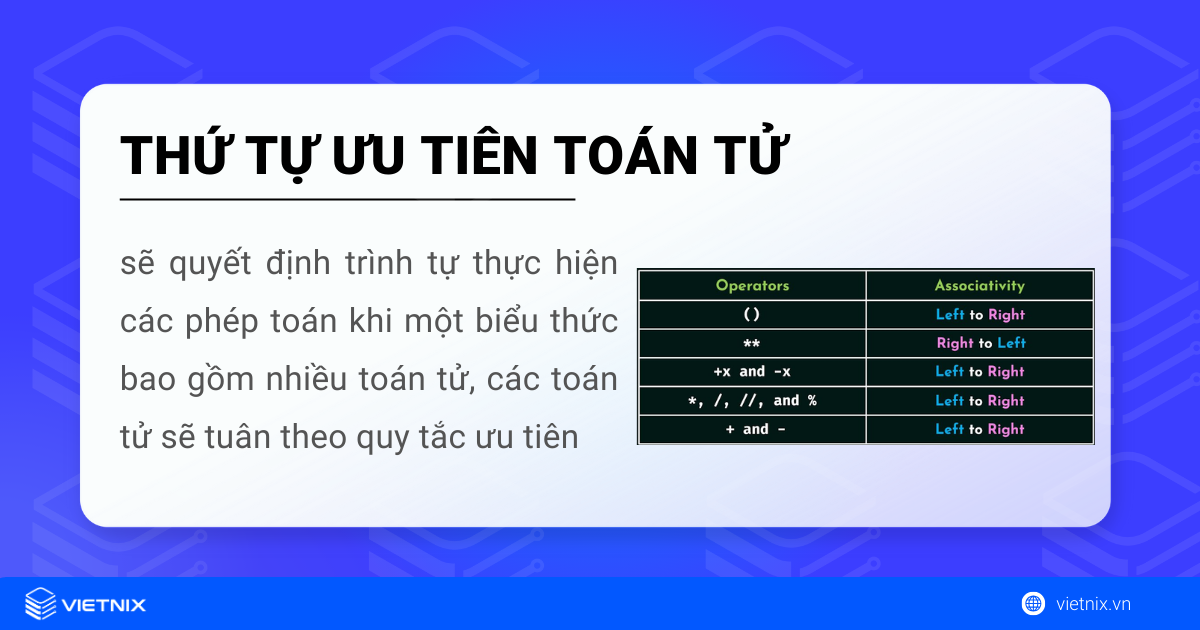 THỨ TỰ ƯU TIÊN TOÁN TỬ

sẽ quyết định trình tự thực hiện các phép toán khi một biểu thức bao gồm nhiều toán tử, các toán tử sẽ tuân theo quy tắc ưu tiên

| Operators | Associativity |
|---|---|
| () | Left to Right |
| ** | Right to Left |
| +x and -x | Left to Right |
| *, /, //, and % | Left to Right |
| + and - | Left to Right |

VIETNIX

vietnix.vn